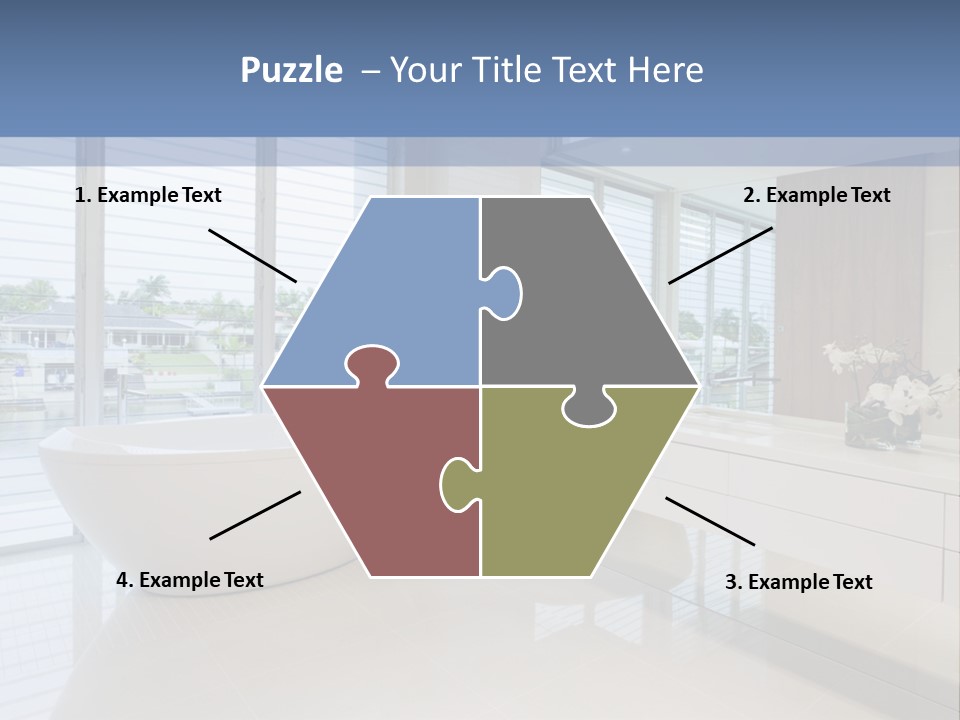 Puzzle – Your Title Text Here

1. Example Text

2. Example Text

4. Example Text

3. Example Text